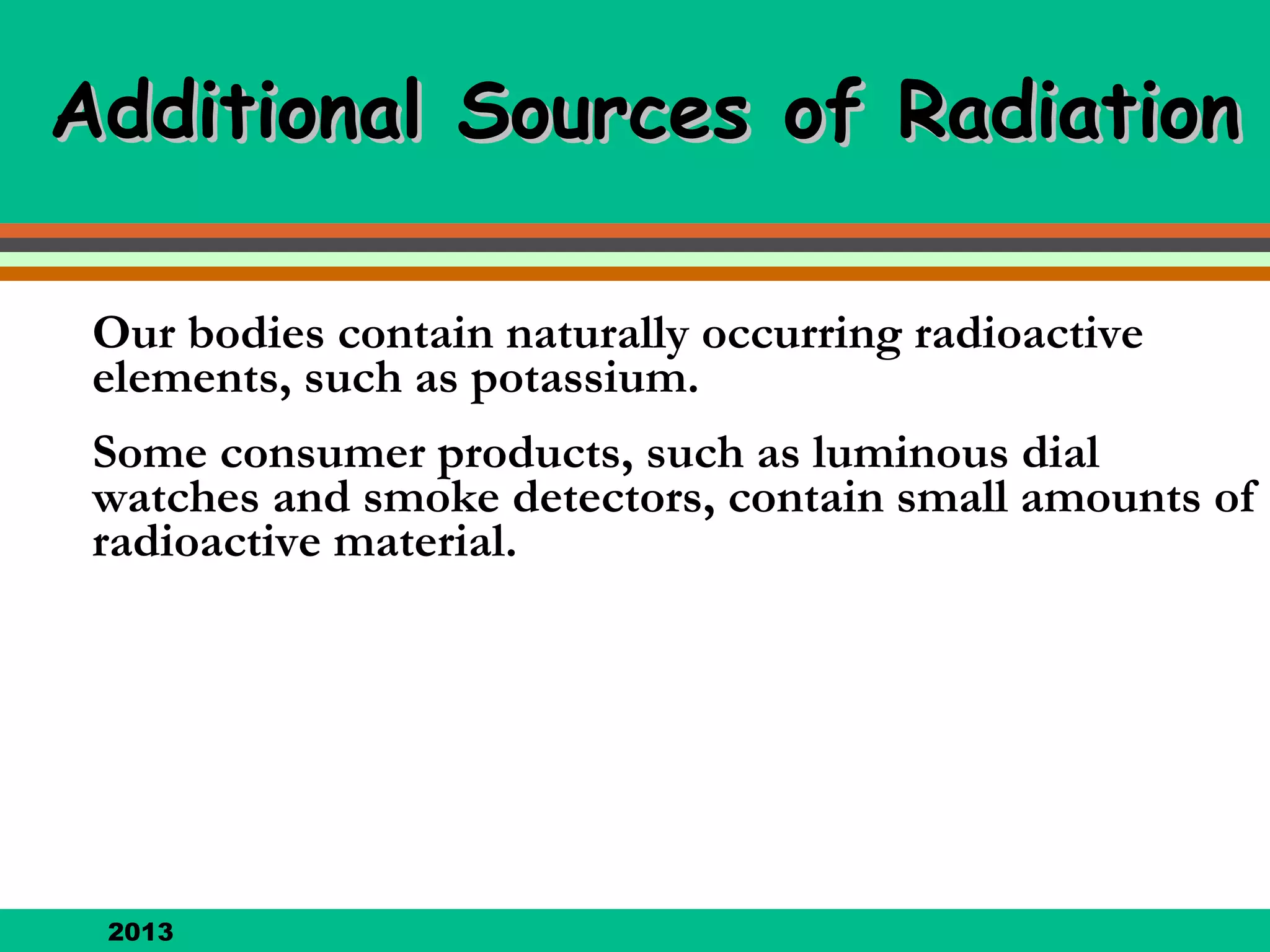 Additional Sources of Radiation

Our bodies contain naturally occurring radioactive elements, such as potassium.

Some consumer products, such as luminous dial watches and smoke detectors, contain small amounts of radioactive material.

2013